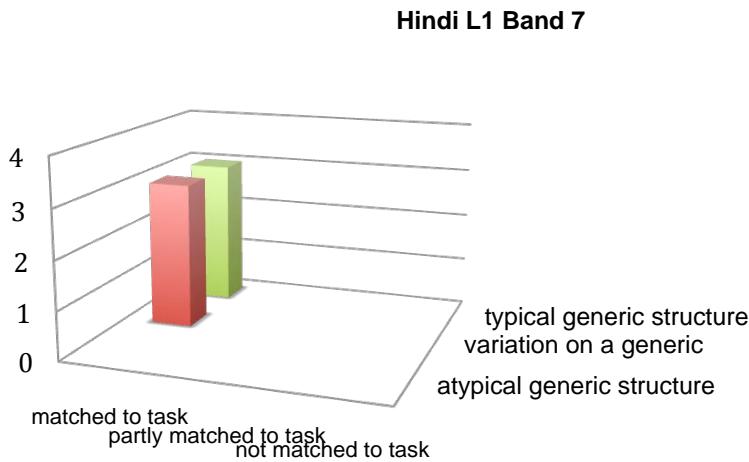 Hindi L1 Band 7

4
3
2
1
0

typical generic structure
variation on a generic
atypical generic structure

matched to task
partly matched to task
not matched to task